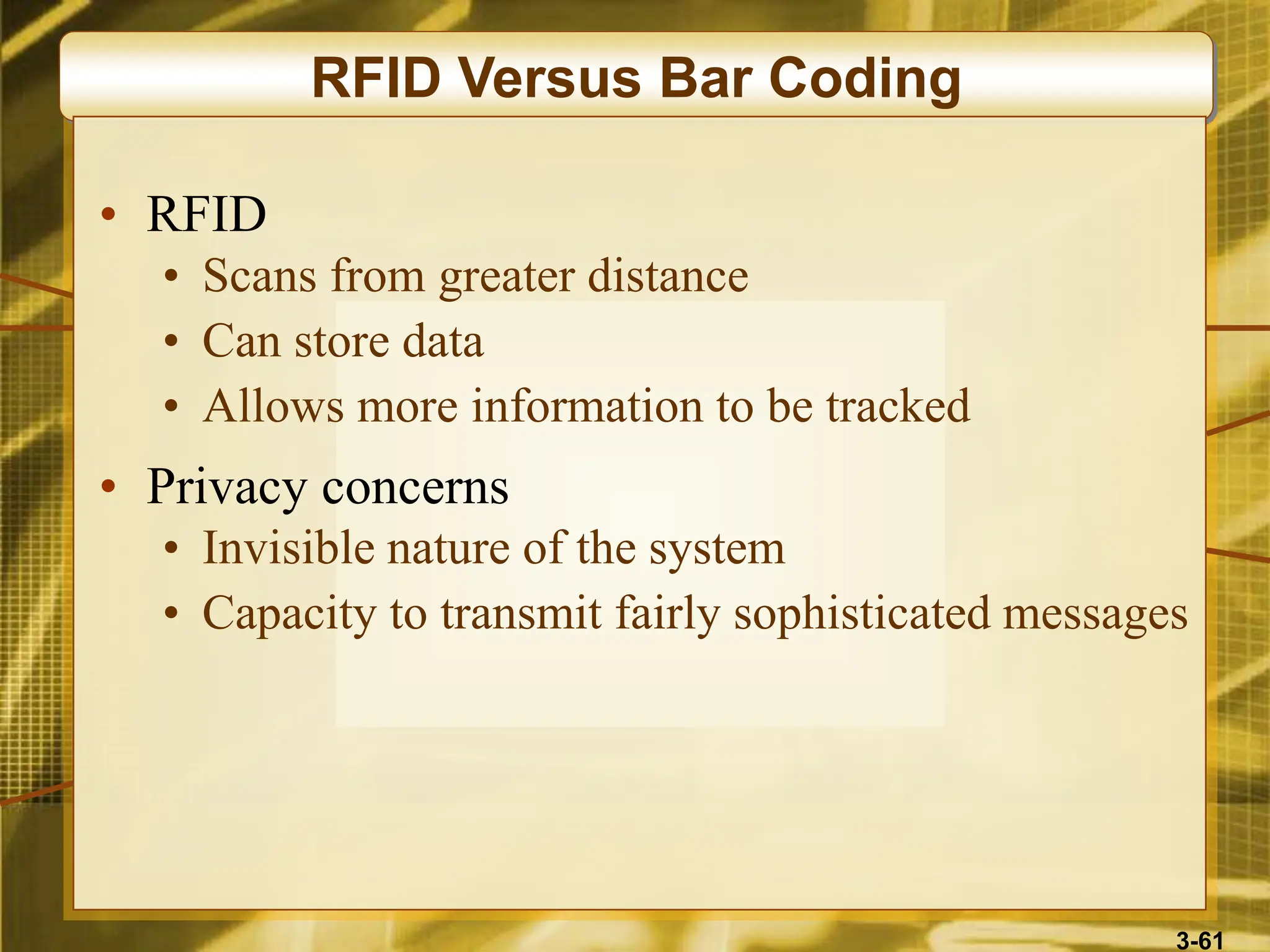 RFID Versus Bar Coding

• RFID
  • Scans from greater distance
  • Can store data
  • Allows more information to be tracked
• Privacy concerns
  • Invisible nature of the system
  • Capacity to transmit fairly sophisticated messages

3-61